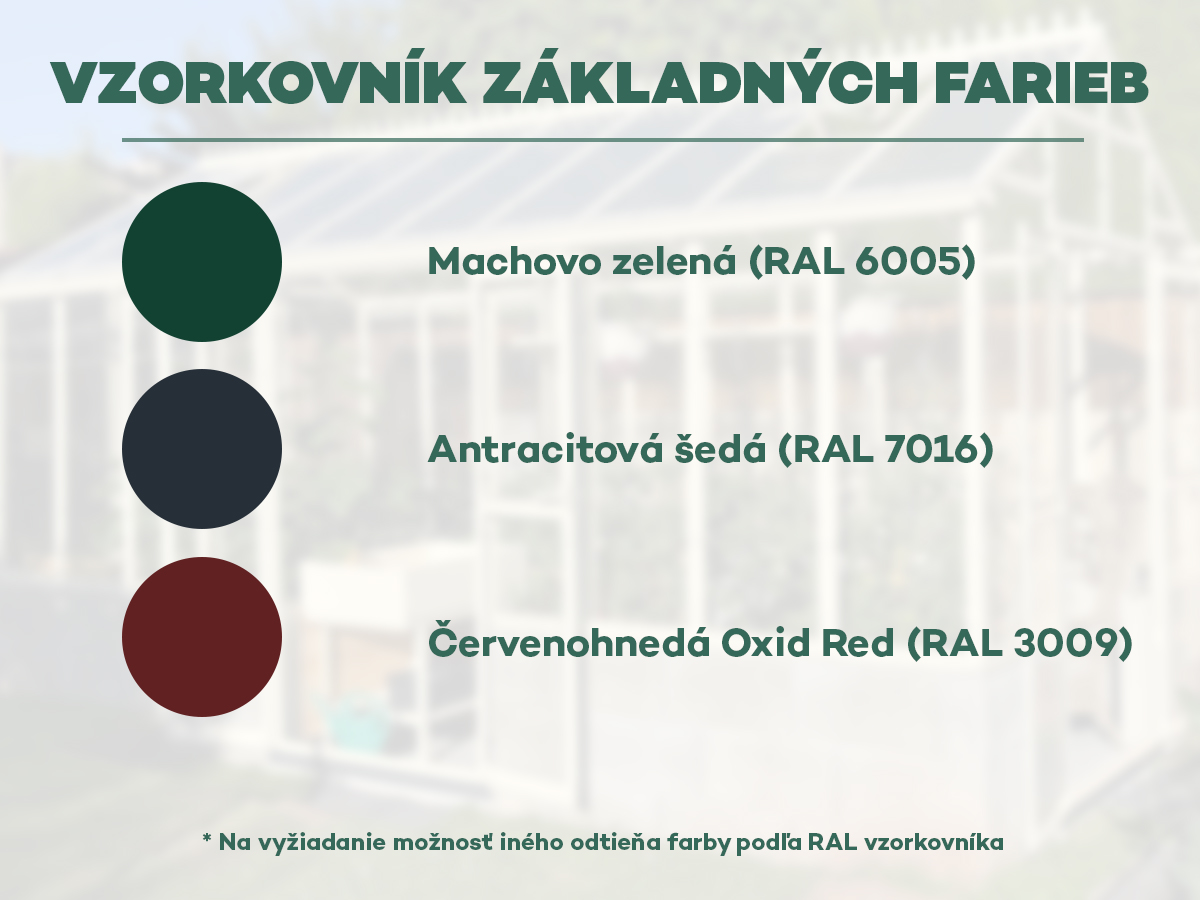 VZORKOVNÍK ZÁKLADNÝCH FARIEB

Machovo zelená (RAL 6005)

Antracitová šedá (RAL 7016)

Červenohnedá Oxid Red (RAL 3009)

* Na vyžiadanie možnosť iného odtieňa farby podľa RAL vzorkovníka